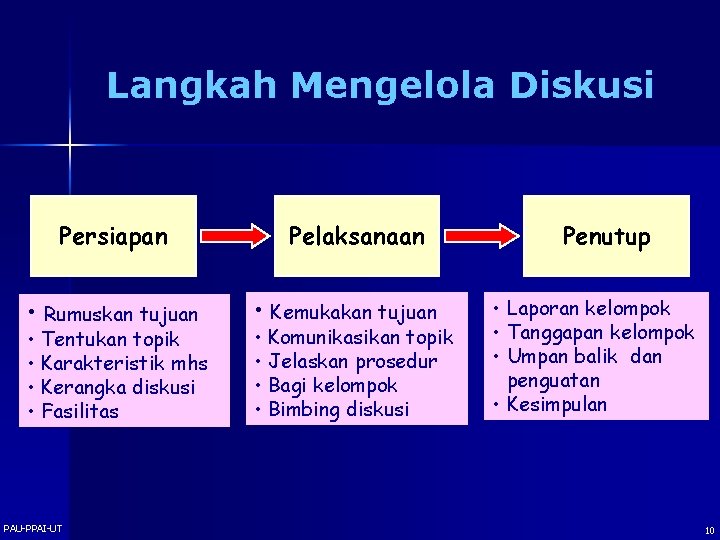 Langkah Mengelola Diskusi

Persiapan

Pelaksanaan

Penutup

• Rumuskan tujuan
• Tentukan topik
• Karakteristik mhs
• Kerangka diskusi
• Fasilitas

• Kemukakan tujuan
• Komunikasikan topik
• Jelaskan prosedur
• Bagi kelompok
• Bimbing diskusi

• Laporan kelompok
• Tanggapan kelompok
• Umpan balik dan penguatan
• Kesimpulan

PAU-PPAI-UT

10